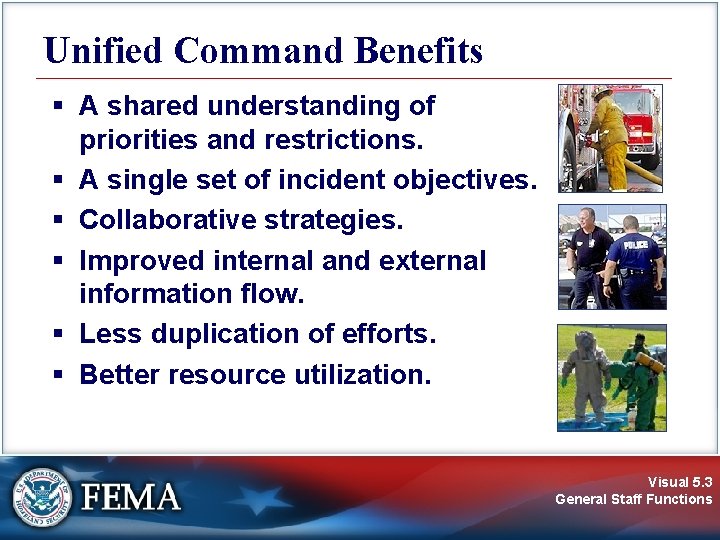 Unified Command Benefits

▪ A shared understanding of priorities and restrictions.
▪ A single set of incident objectives.
▪ Collaborative strategies.
▪ Improved internal and external information flow.
▪ Less duplication of efforts.
▪ Better resource utilization.

POLICE

U.S. DEPARTMENT OF HOMELAND SECURITY

FEMA

Visual 5.3
General Staff Functions